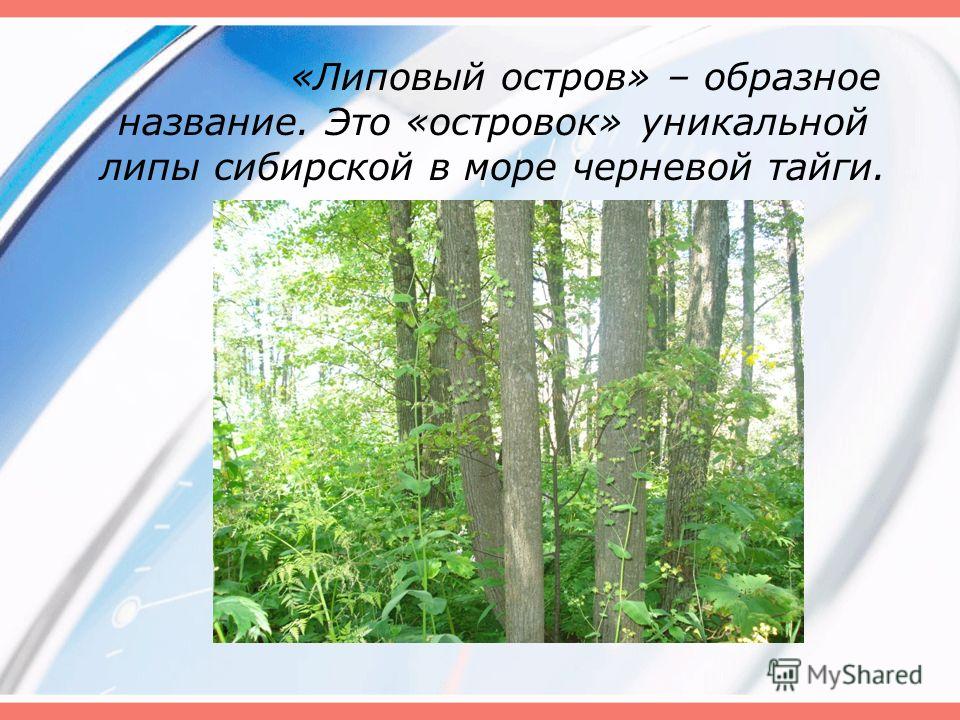 «Липовый остров» – образное название. Это «островок» уникальной липы сибирской в море черневой тайги.

MyShared